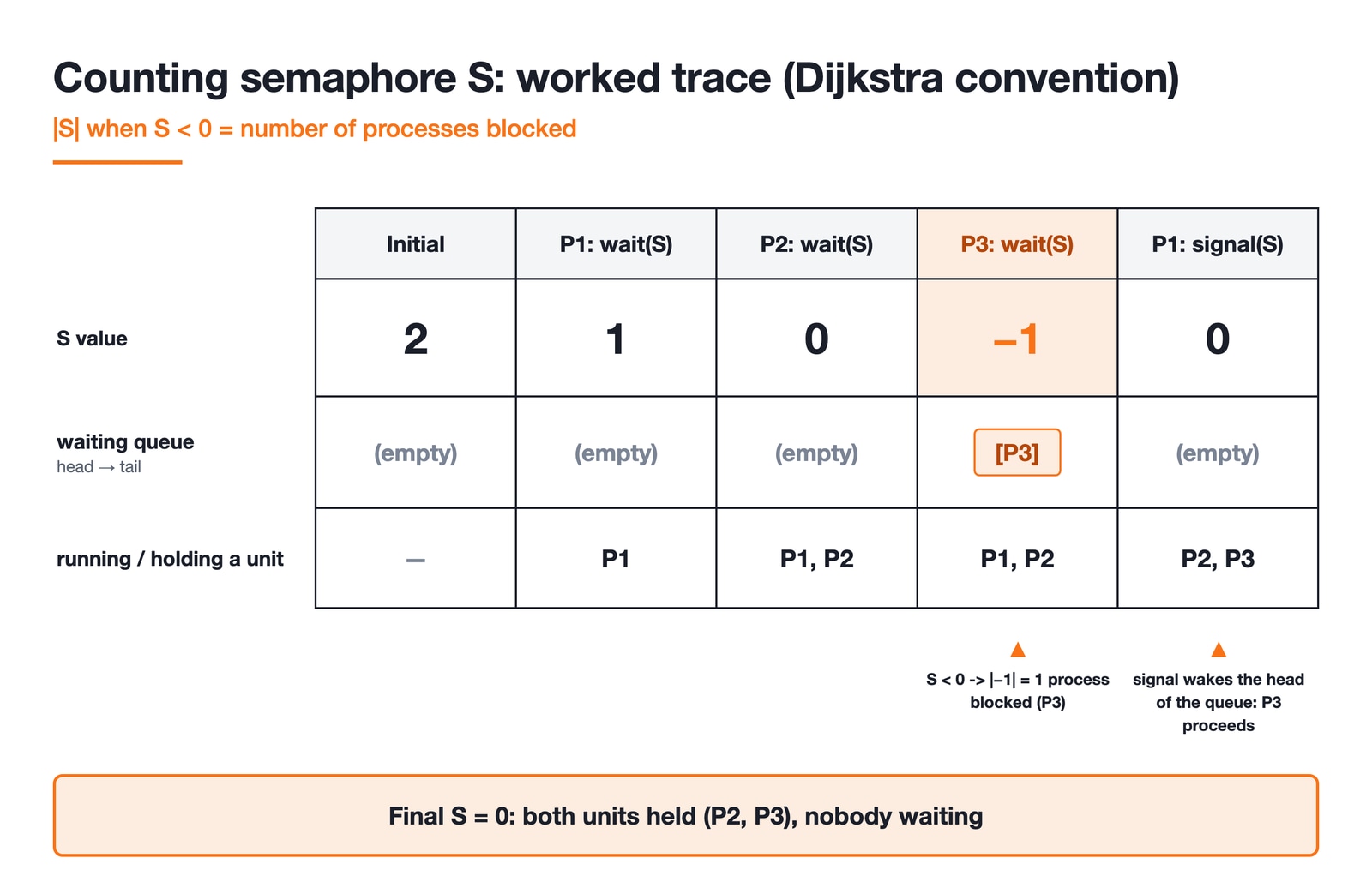 Counting semaphore S: worked trace (Dijkstra convention)

|S| when S < 0 = number of processes blocked

| | Initial | P1: wait(S) | P2: wait(S) | P3: wait(S) | P1: signal(S) |
|---|---|---|---|---|---|
| S value | 2 | 1 | 0 | –1 | 0 |
| waiting queue head → tail | (empty) | (empty) | (empty) | [P3] | (empty) |
| running / holding a unit | – | P1 | P1, P2 | P1, P2 | P2, P3 |

S < 0 -> |–1| = 1 process blocked (P3)

signal wakes the head of the queue: P3 proceeds

Final S = 0: both units held (P2, P3), nobody waiting